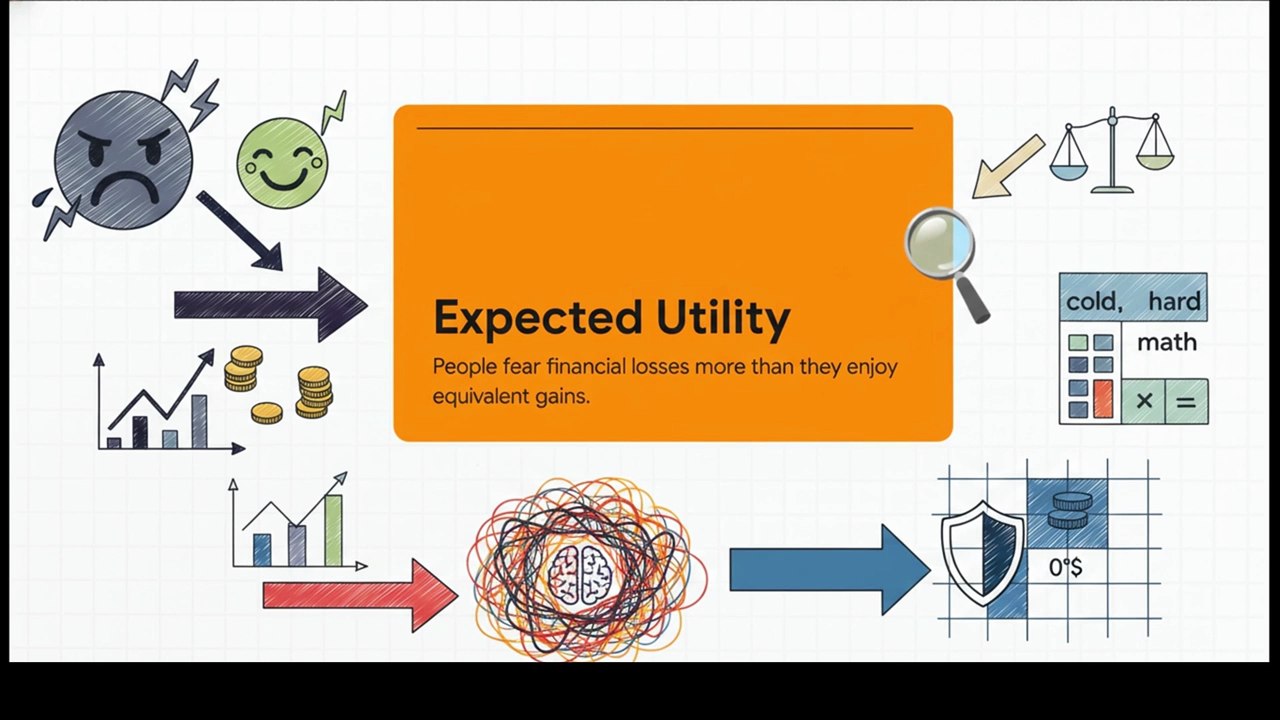 Expected Utility

People fear financial losses more than they enjoy equivalent gains.

cold, hard

math

× =

0°$